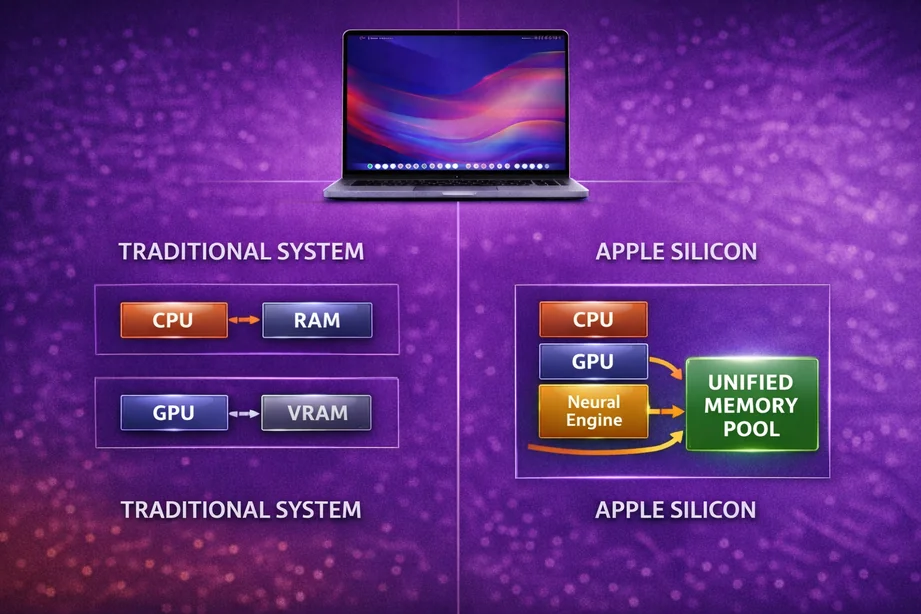 TRADITIONAL SYSTEM

CPU

RAM

GPU

VRAM

TRADITIONAL SYSTEM

APPLE SILICON

CPU

GPU

Neural Engine

UNIFIED MEMORY POOL

APPLE SILICON